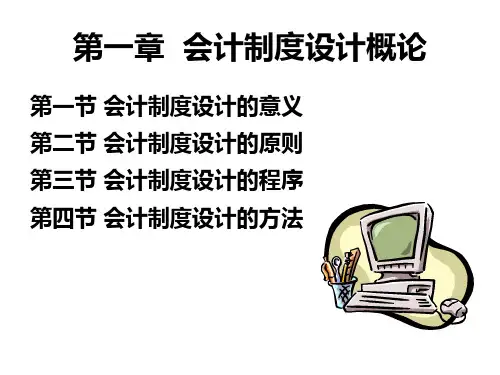 第一章 会计制度设计概论

第一节 会计制度设计的意义
第二节 会计制度设计的原则
第三节 会计制度设计的程序
第四节 会计制度设计的方法